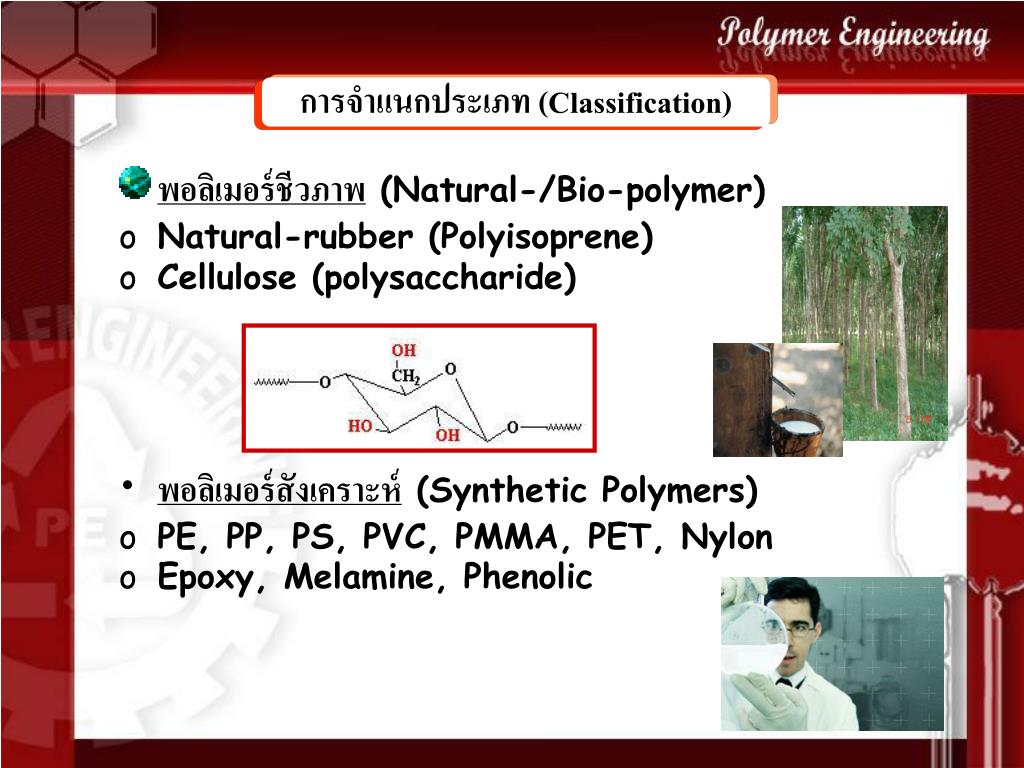 Polymer Engineering

การจำแนกประเภท (Classification)

พอลิเมอร์ชีวภาพ (Natural-/Bio-polymer)

o Natural-rubber (Polyisoprene)

o Cellulose (polysaccharide)

OH
$CH_2$
O
O
HO
OH
O

• พอลิเมอร์สังเคราะห์ (Synthetic Polymers)

o PE, PP, PS, PVC, PMMA, PET, Nylon

o Epoxy, Melamine, Phenolic